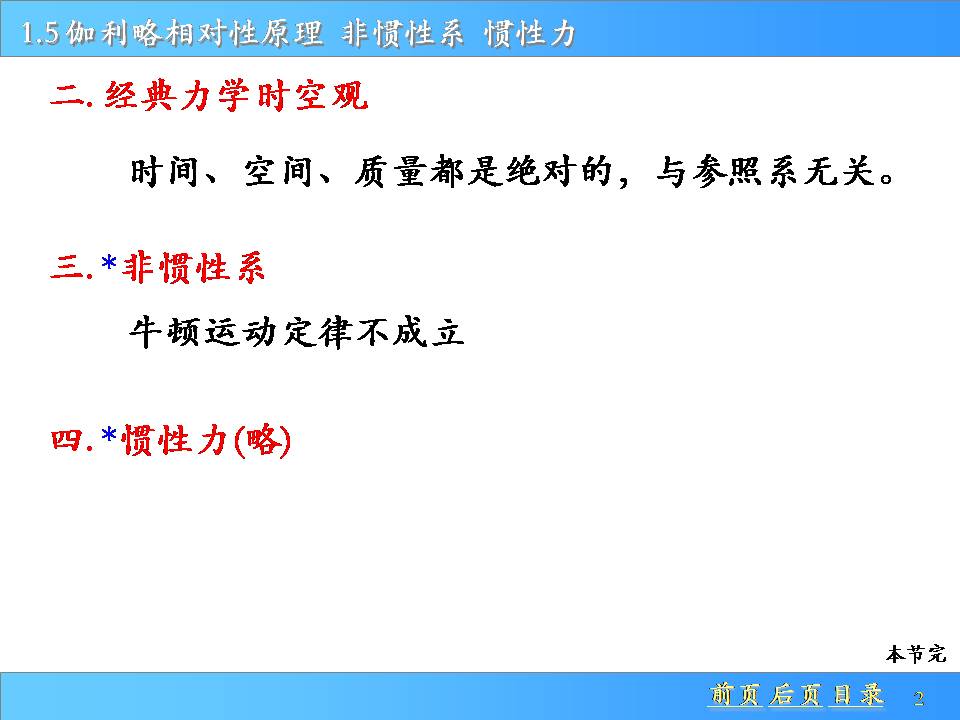 1.5 伽利略相对性原理 非惯性系 惯性力

二. 经典力学时空观

时间、空间、质量都是绝对的，与参照系无关。

三. *非惯性系

牛顿运动定律不成立

四. *惯性力(略)

本节完

前页 后页 目录 2